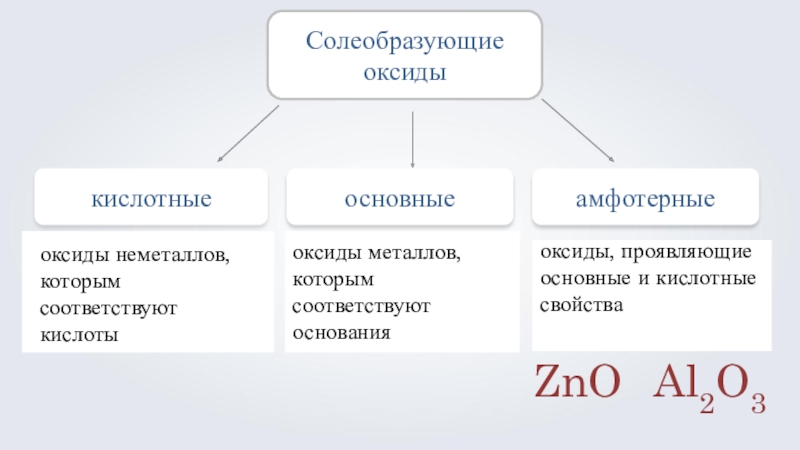 Солеобразующие оксиды

кислотные

основные

амфотерные

оксиды неметаллов, которым соответствуют кислоты

оксиды металлов, которым соответствуют основания

оксиды, проявляющие основные и кислотные свойства

$ZnO$ $Al_2O_3$